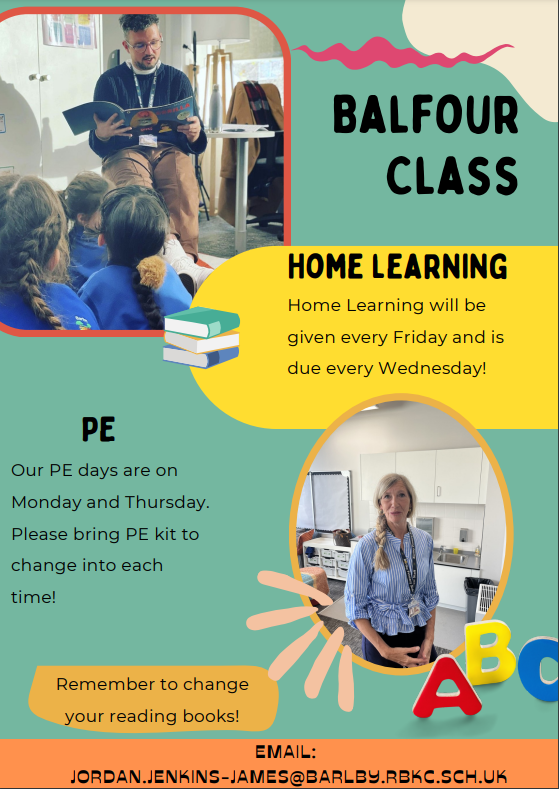 BALFOUR CLASS

HOME LEARNING

Home Learning will be given every Friday and is due every Wednesday!

PE

Our PE days are on Monday and Thursday. Please bring PE kit to change into each time!

Remember to change your reading books!

ABC

EMAIL:
JORDAN.JENKINS-JAMES@BARLBY.RBKC.SCH.UK